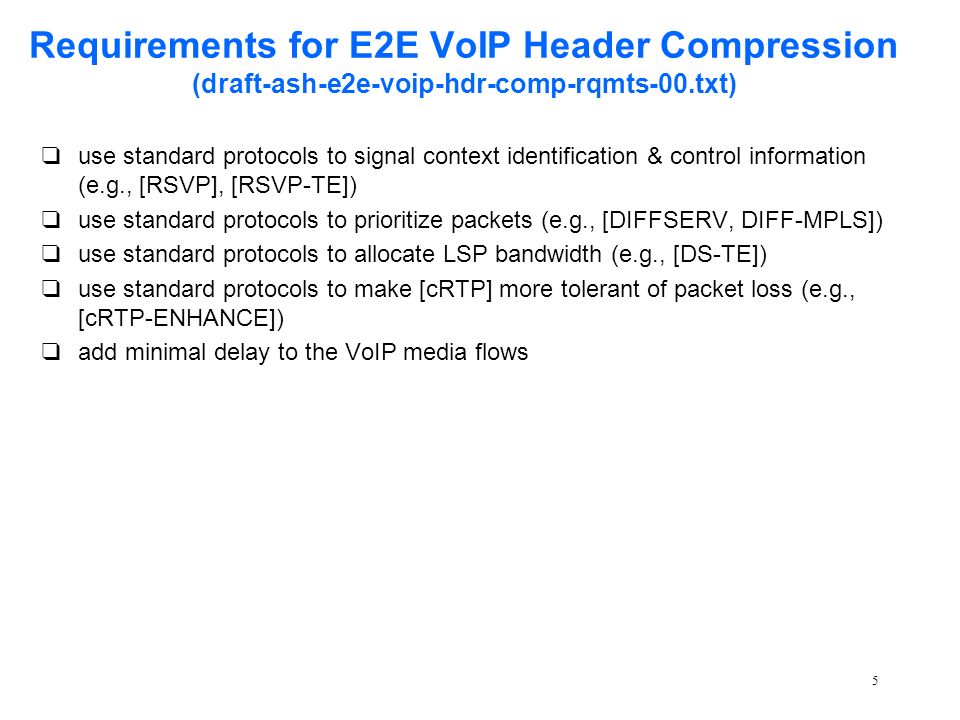 Requirements for E2E VoIP Header Compression
(draft-ash-e2e-voip-hdr-comp-rqmts-00.txt)

❑ use standard protocols to signal context identification & control information (e.g., [RSVP], [RSVP-TE])

❑ use standard protocols to prioritize packets (e.g., [DIFFSERV, DIFF-MPLS])

❑ use standard protocols to allocate LSP bandwidth (e.g., [DS-TE])

❑ use standard protocols to make [cRTP] more tolerant of packet loss (e.g., [cRTP-ENHANCE])

❑ add minimal delay to the VoIP media flows

5